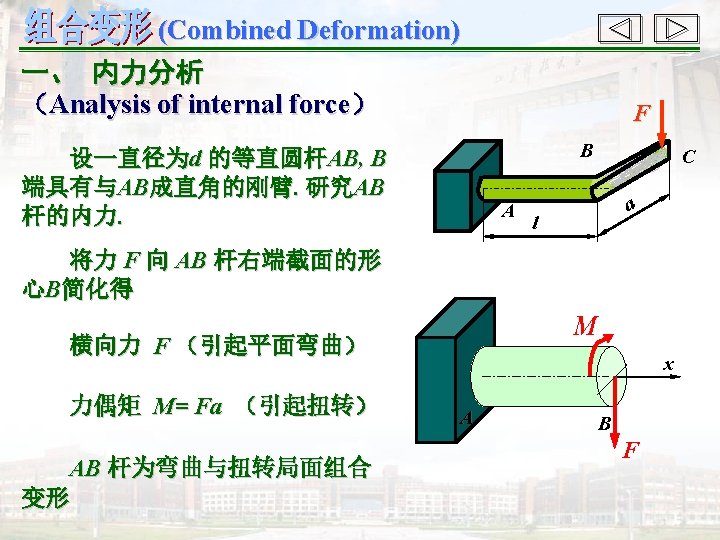 组合变形 (Combined Deformation)

一、 内力分析
（Analysis of internal force）

设一直径为$d$ 的等直圆杆$AB$, $B$端具有与$AB$成直角的刚臂. 研究$AB$杆的内力.

将力 $F$ 向 $AB$ 杆右端截面的形心$B$简化得

横向力 $F$ （引起平面弯曲）

力偶矩 $M= Fa$ （引起扭转）

$AB$ 杆为弯曲与扭转局面组合变形

$F$
$B$
$C$
$A$
$l$
$a$

$M$
$x$
$A$
$B$
$F$